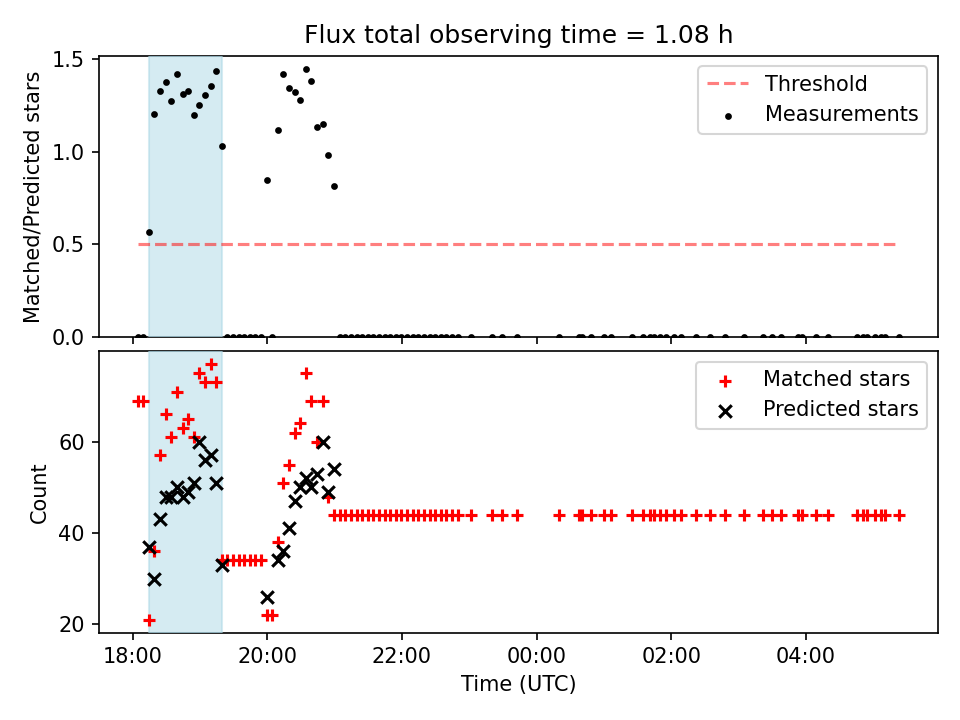 Flux total observing time = 1.08 h

Matched/Predicted stars

1.5
1.0
0.5
0.0

Threshold
Measurements

Count

60
40
20

Matched stars
Predicted stars

18:00 20:00 22:00 00:00 02:00 04:00

Time (UTC)